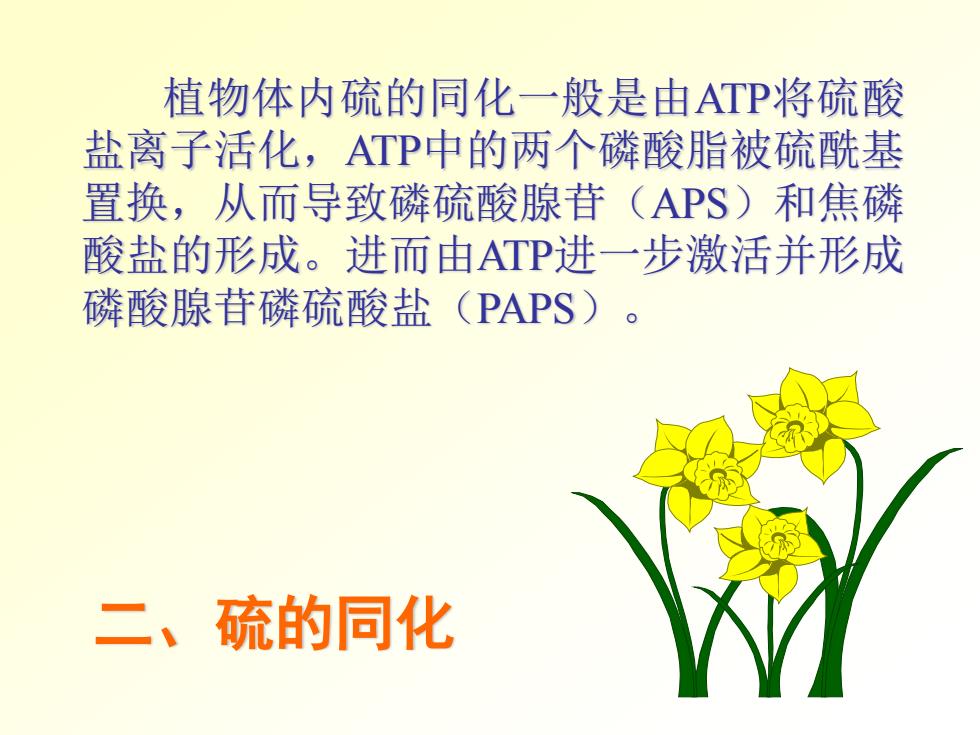 植物体内硫的同化一般是由ATP将硫酸盐离子活化，ATP中的两个磷酸脂被硫酰基置换，从而导致磷硫酸腺苷（APS）和焦磷酸盐的形成。进而由ATP进一步激活并形成磷酸腺苷磷硫酸盐（PAPS）。

二、硫的同化